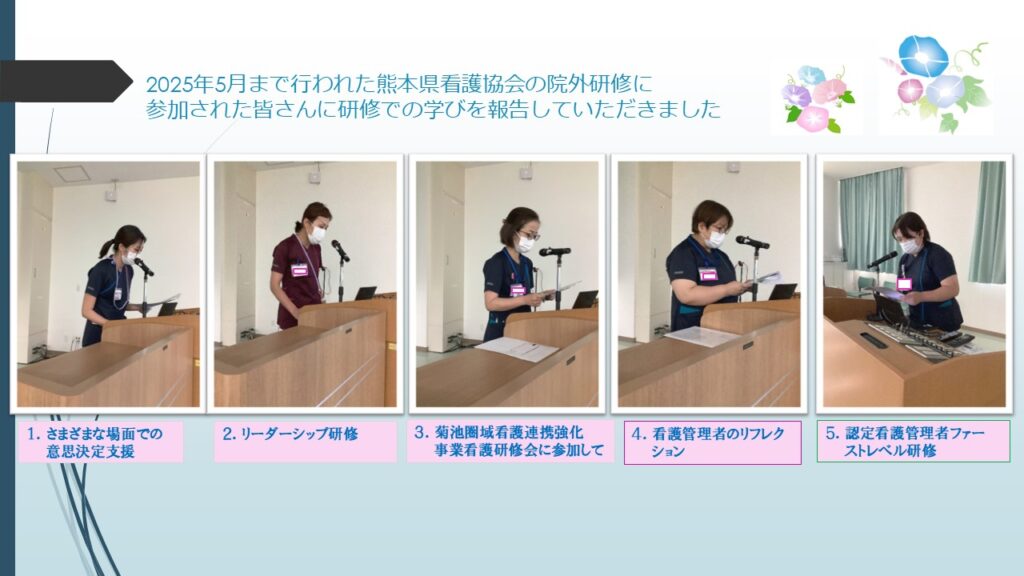 2025年5月まで行われた熊本県看護協会の院外研修に参加された皆さんに研修での学びを報告していただきました

1. さまざまな場面での意思決定支援

2. リーダーシップ研修

3. 菊池圏域看護連携強化事業看護研修会に参加して

4. 看護管理者のリフレクション

5. 認定看護管理者ファーストレベル研修